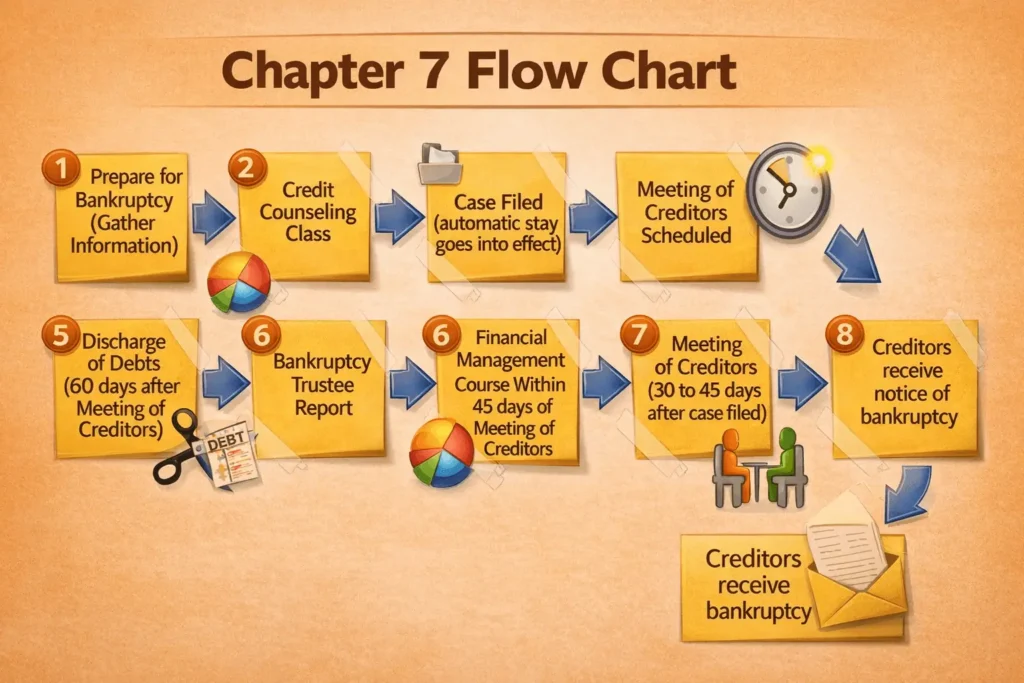 Chapter 7 Flow Chart

1 Prepare for Bankruptcy (Gather Information)

2 Credit Counseling Class

Case Filed (automatic stay goes into effect)

Meeting of Creditors Scheduled

5 Discharge of Debts (60 days after Meeting of Creditors)

DEBT

6 Bankruptcy Trustee Report

6 Financial Management Course Within 45 days of Meeting of Creditors

7 Meeting of Creditors (30 to 45 days after case filed)

8 Creditors receive notice of bankruptcy

Creditors receive bankruptcy